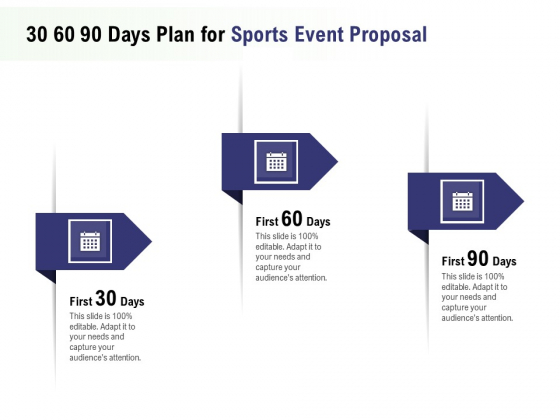 30 60 90 Days Plan for Sports Event Proposal

First 30 Days
This slide is 100% editable. Adapt it to your needs and capture your audience's attention.

First 60 Days
This slide is 100% editable. Adapt it to your needs and capture your audience's attention.

First 90 Days
This slide is 100% editable. Adapt it to your needs and capture your audience's attention.